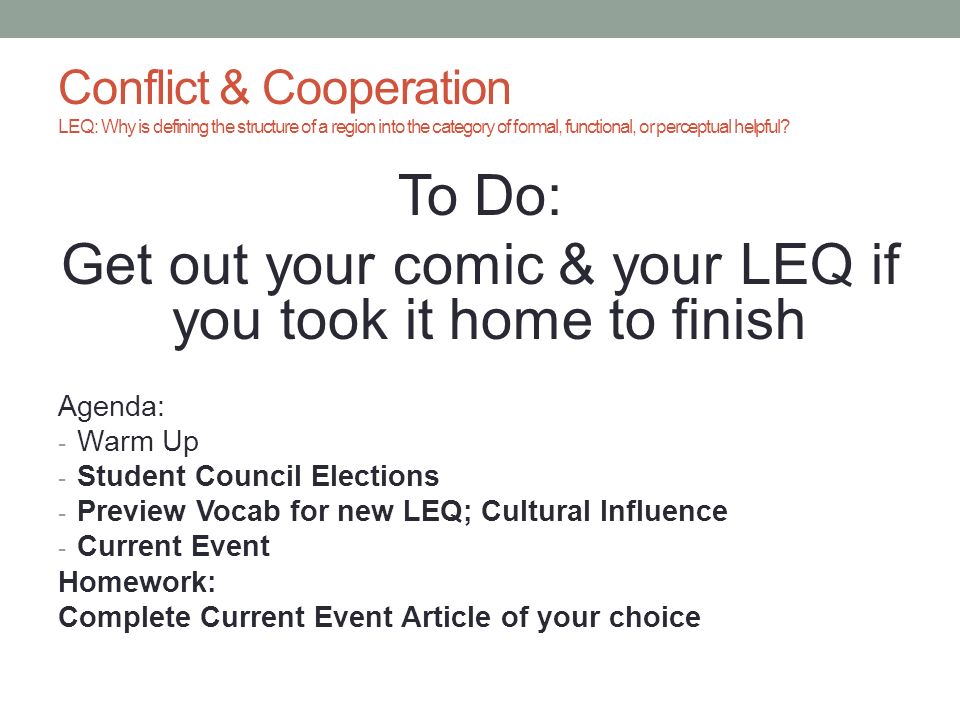 Conflict & Cooperation
LEQ: Why is defining the structure of a region into the category of formal, functional, or perceptual helpful?

To Do:
Get out your comic & your LEQ if you took it home to finish

Agenda:
- Warm Up
- Student Council Elections
- Preview Vocab for new LEQ; Cultural Influence
- Current Event
Homework:
Complete Current Event Article of your choice